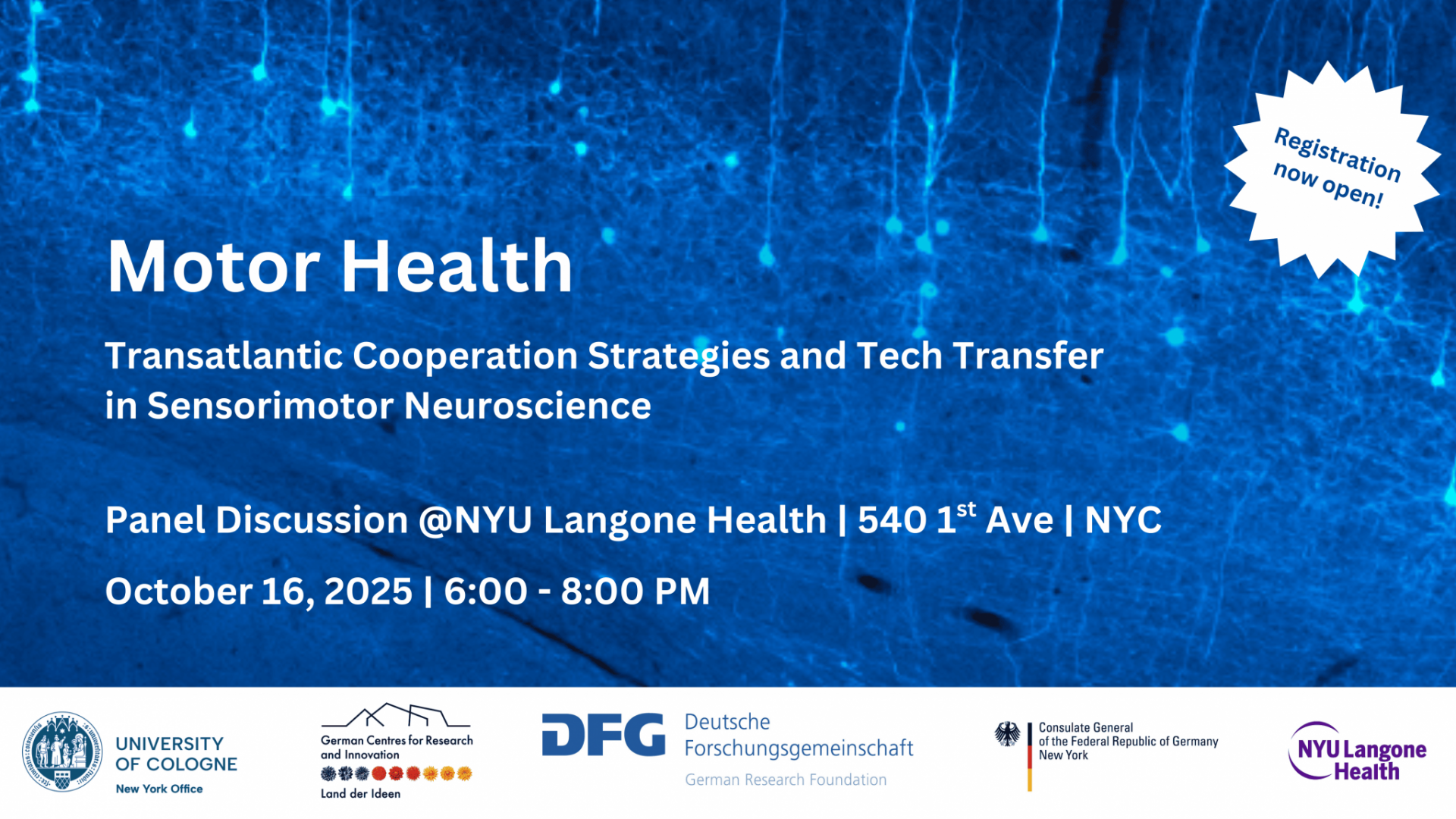 Registration now open!

Motor Health

Transatlantic Cooperation Strategies and Tech Transfer in Sensorimotor Neuroscience

Panel Discussion @NYU Langone Health | 540 1$^{st}$ Ave | NYC

October 16, 2025 | 6:00 - 8:00 PM

UNIVERSITY OF COLOGNE
New York Office

German Centres for Research and Innovation
Land der Ideen

DFG Deutsche Forschungsgemeinschaft
German Research Foundation

Consulate General of the Federal Republic of Germany New York

NYU Langone Health